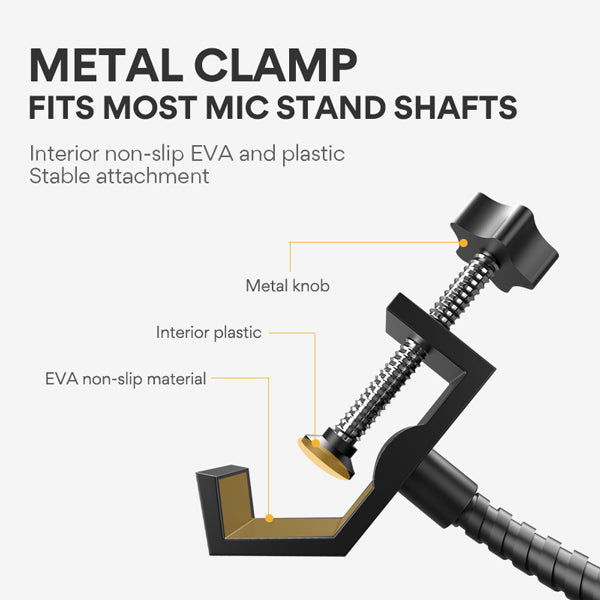 METAL CLAMP
FITS MOST MIC STAND SHAFTS

Interior non-slip EVA and plastic
Stable attachment

Metal knob

Interior plastic

EVA non-slip material